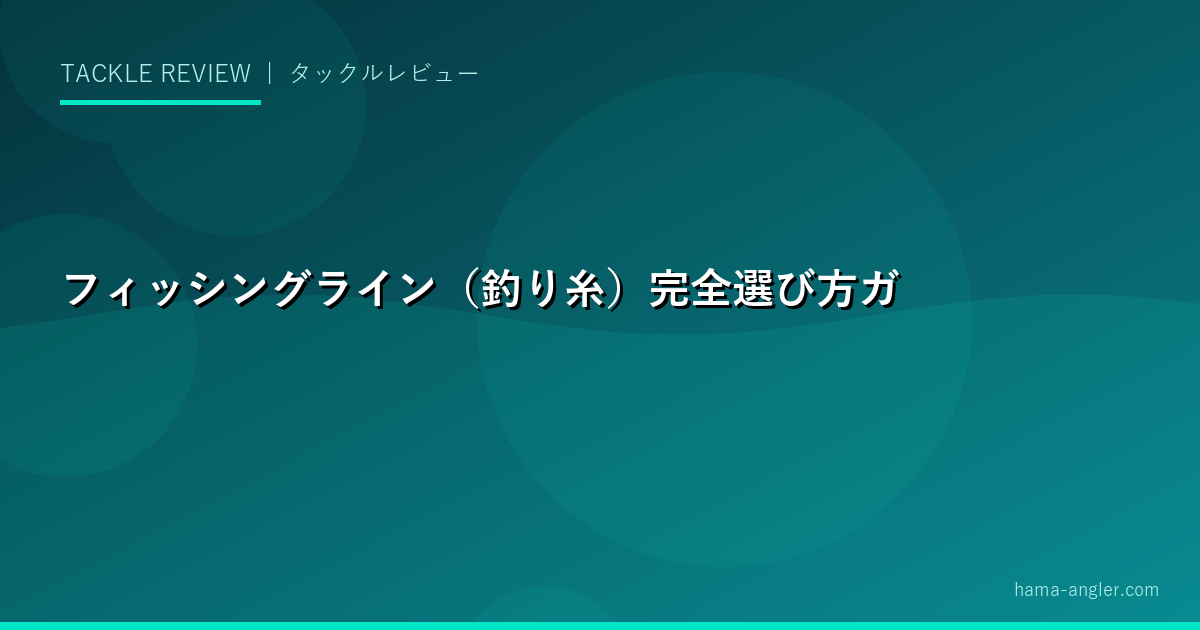 TACKLE REVIEW ｜ タックルレビュー

フィッシングライン（釣り糸）完全選び方ガ

hama-angler.com